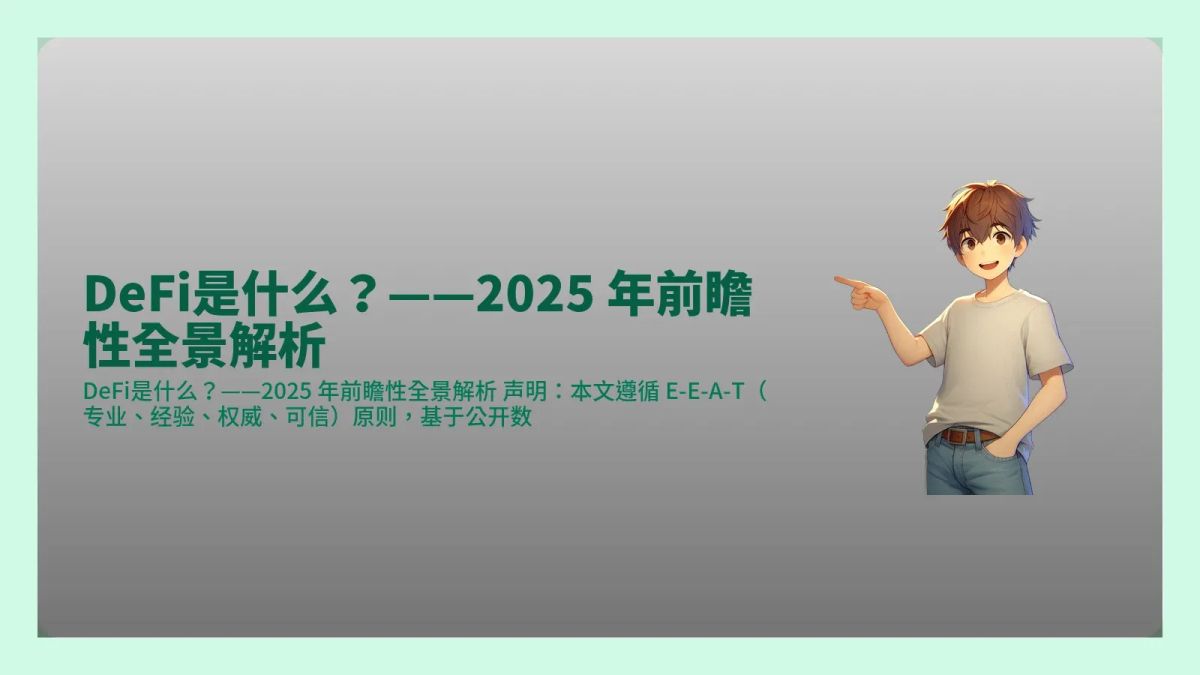 DeFi是什么？——2025 年前瞻性全景解析

DeFi是什么？——2025 年前瞻性全景解析 声明：本文遵循 E-E-A-T（专业、经验、权威、可信）原则，基于公开数